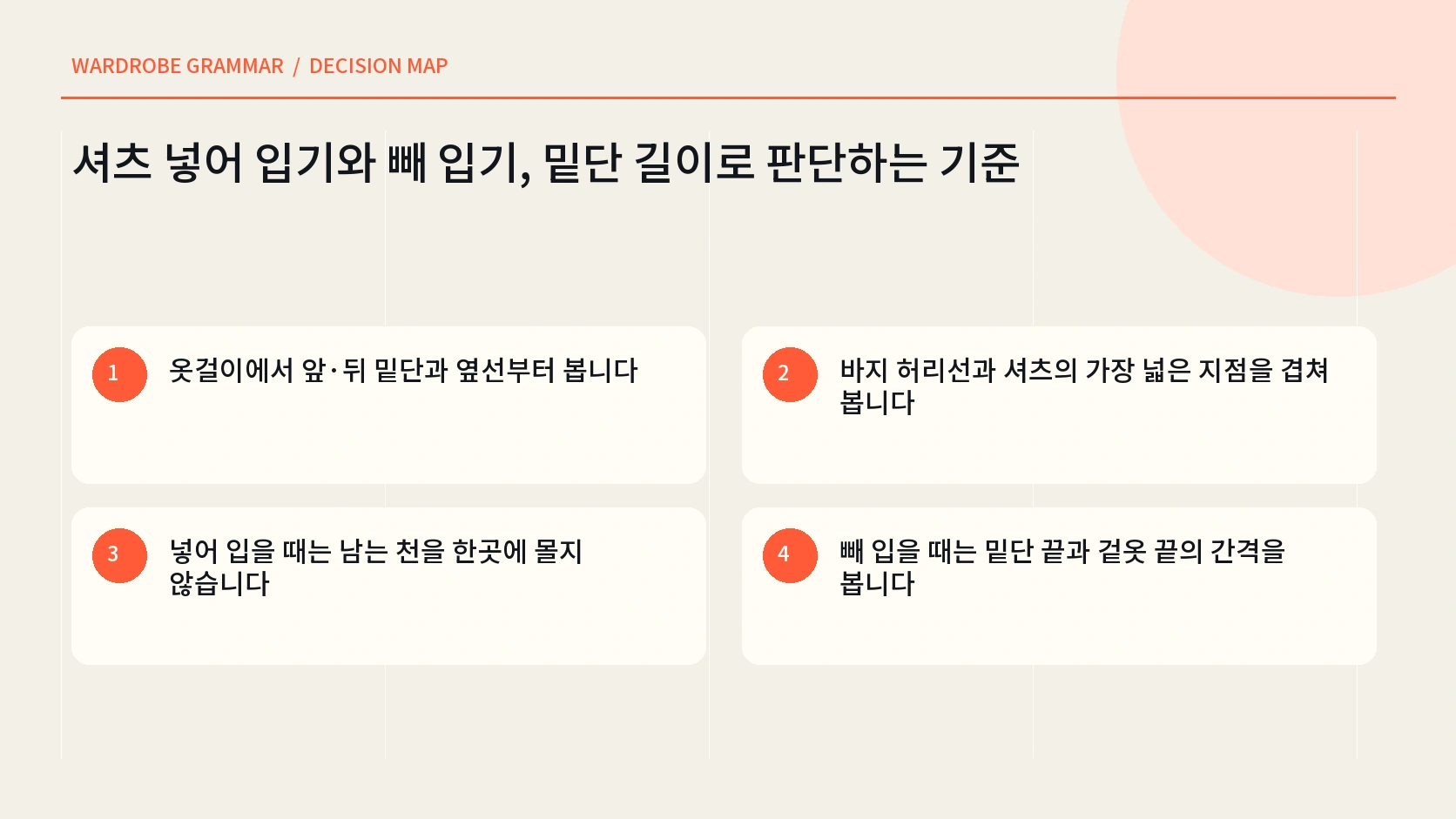 WARDROBE GRAMMAR / DECISION MAP

셔츠 넣어 입기와 빼 입기, 밑단 길이로 판단하는 기준

1 옷걸이에서 앞·뒤 밑단과 옆선부터 봅니다

2 바지 허리선과 셔츠의 가장 넓은 지점을 겹쳐 봅니다

3 넣어 입을 때는 남는 천을 한곳에 몰지 않습니다

4 빼 입을 때는 밑단 끝과 겉옷 끝의 간격을 봅니다